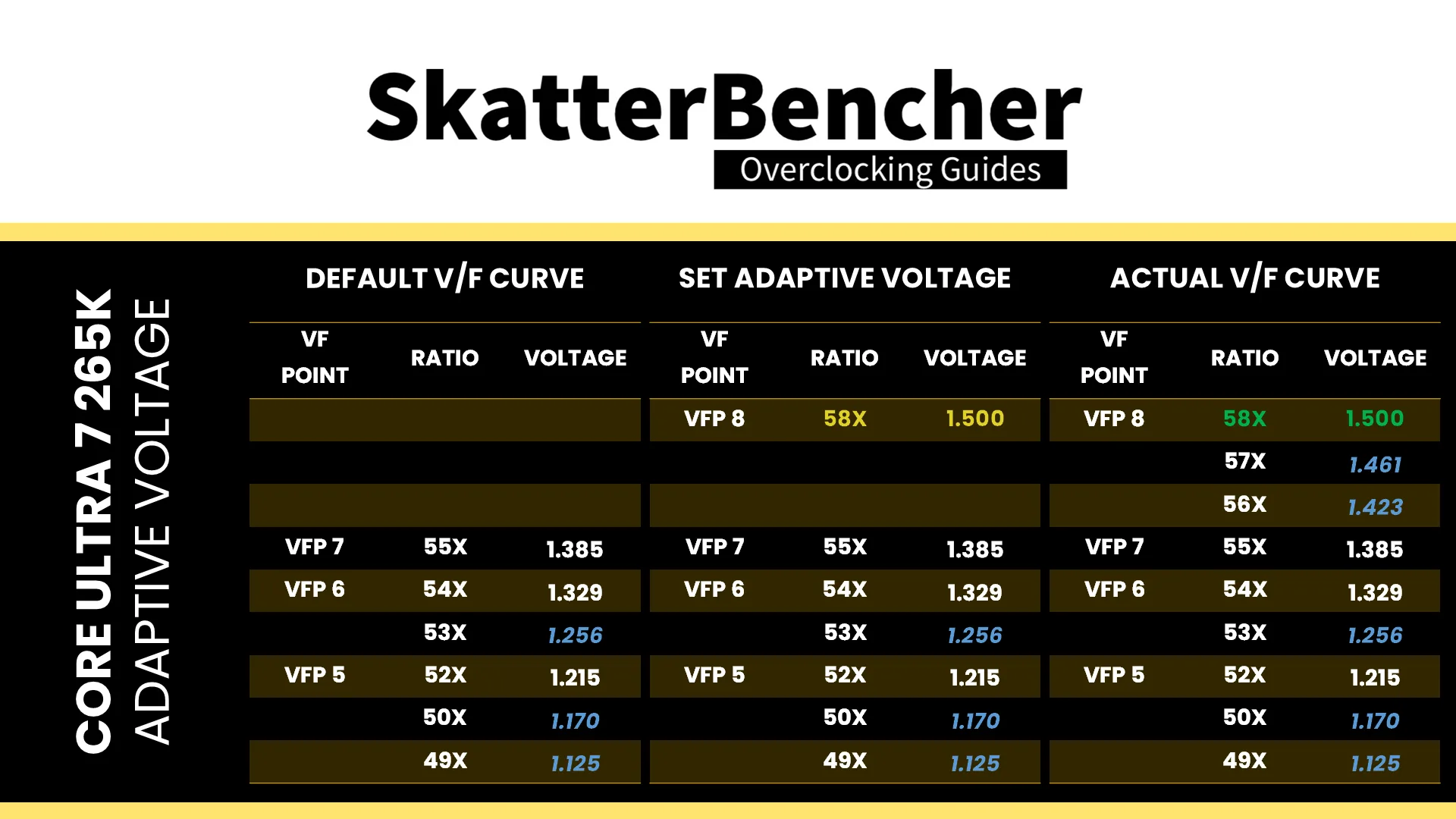 SkatterBencher
Overclocking Guides

CORE ULTRA 7 265K
ADAPTIVE VOLTAGE

DEFAULT V/F CURVE

| VF POINT | RATIO | VOLTAGE |
|---|---|---|
| | | |
| | | |
| | | |
| VFP 7 | 55X | 1.385 |
| VFP 6 | 54X | 1.329 |
| | 53X | 1.256 |
| VFP 5 | 52X | 1.215 |
| | 50X | 1.170 |
| | 49X | 1.125 |

SET ADAPTIVE VOLTAGE

| VF POINT | RATIO | VOLTAGE |
|---|---|---|
| VFP 8 | 58X | 1.500 |
| | | |
| | | |
| VFP 7 | 55X | 1.385 |
| VFP 6 | 54X | 1.329 |
| | 53X | 1.256 |
| VFP 5 | 52X | 1.215 |
| | 50X | 1.170 |
| | 49X | 1.125 |

ACTUAL V/F CURVE

| VF POINT | RATIO | VOLTAGE |
|---|---|---|
| VFP 8 | 58X | 1.500 |
| | 57X | 1.461 |
| | 56X | 1.423 |
| VFP 7 | 55X | 1.385 |
| VFP 6 | 54X | 1.329 |
| | 53X | 1.256 |
| VFP 5 | 52X | 1.215 |
| | 50X | 1.170 |
| | 49X | 1.125 |